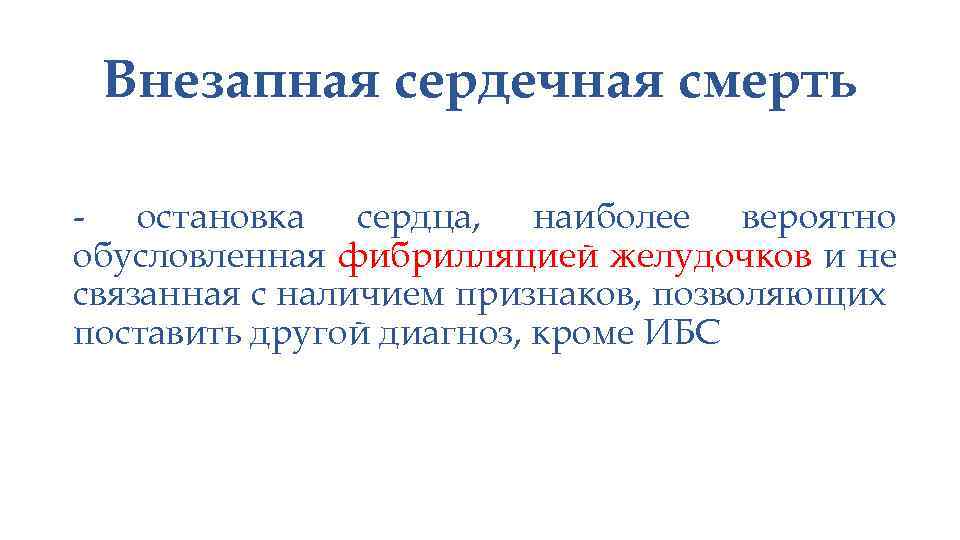 Внезапная сердечная смерть

- остановка сердца, наиболее вероятно обусловленная фибрилляцией желудочков и не связанная с наличием признаков, позволяющих поставить другой диагноз, кроме ИБС